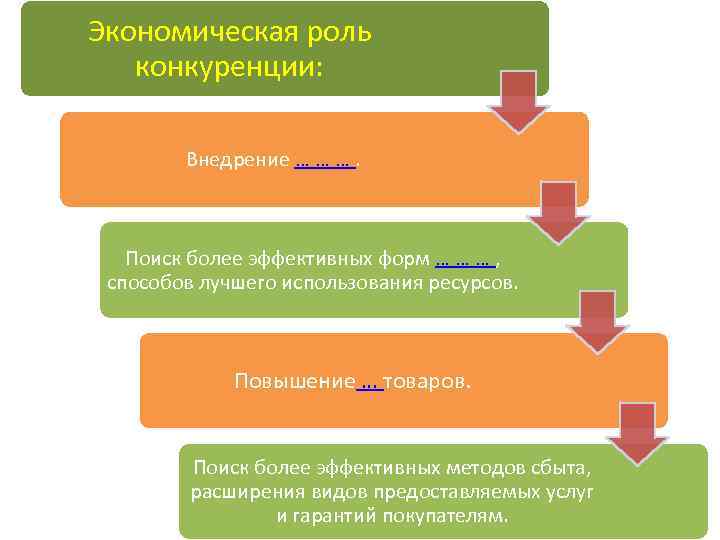 Экономическая роль конкуренции:

Внедрение … … … .

Поиск более эффективных форм … … … , способов лучшего использования ресурсов.

Повышение … товаров.

Поиск более эффективных методов сбыта, расширения видов предоставляемых услуг и гарантий покупателям.